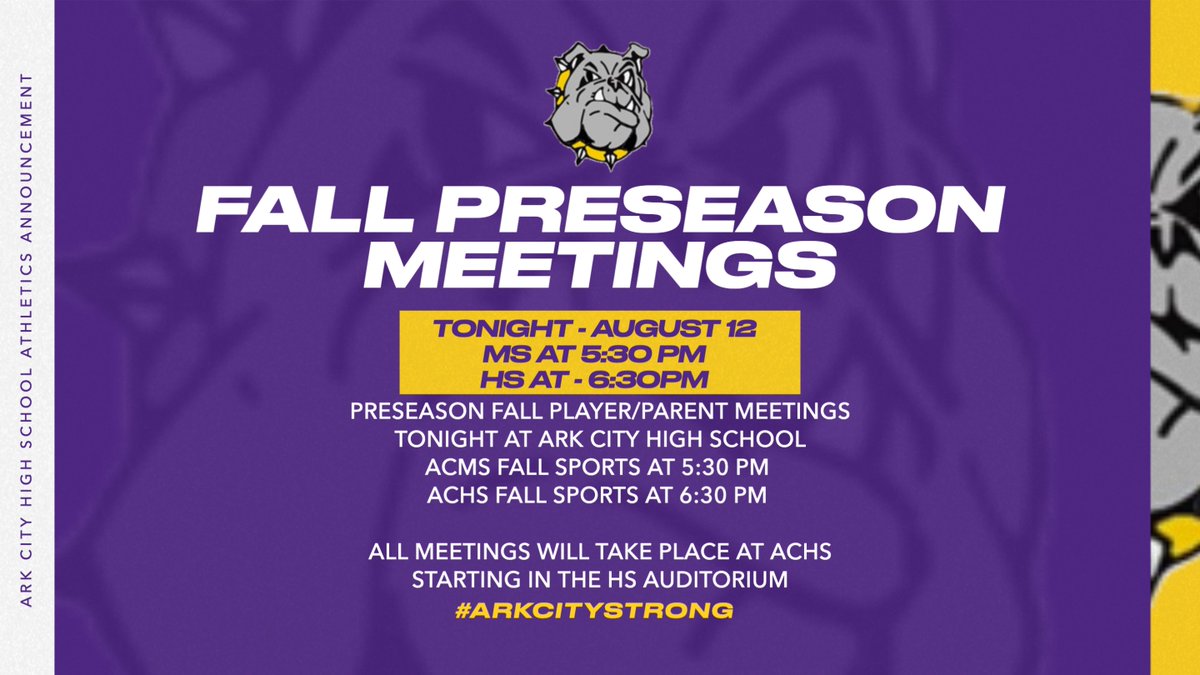 ARK CITY HIGH SCHOOL ATHLETICS ANNOUNCEMENT

FALL PRESEASON MEETINGS

TONIGHT - AUGUST 12
MS AT 5:30 PM
HS AT - 6:30PM

PRESEASON FALL PLAYER/PARENT MEETINGS
TONIGHT AT ARK CITY HIGH SCHOOL
ACMS FALL SPORTS AT 5:30 PM
ACHS FALL SPORTS AT 6:30 PM

ALL MEETINGS WILL TAKE PLACE AT ACHS
STARTING IN THE HS AUDITORIUM
#ARKCITYSTRONG